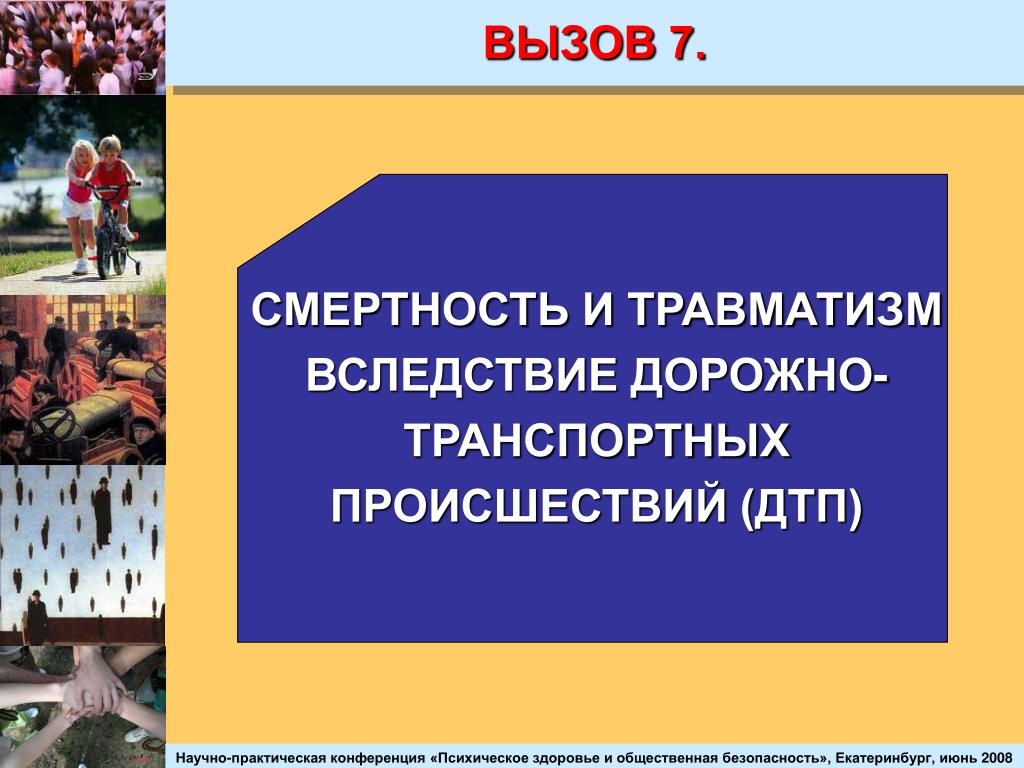 ВЫЗОВ 7.

СМЕРТНОСТЬ И ТРАВМАТИЗМ ВСЛЕДСТВИЕ ДОРОЖНО-ТРАНСПОРТНЫХ ПРОИСШЕСТВИЙ (ДТП)

Научно-практическая конференция «Психическое здоровье и общественная безопасность», Екатеринбург, июнь 2008